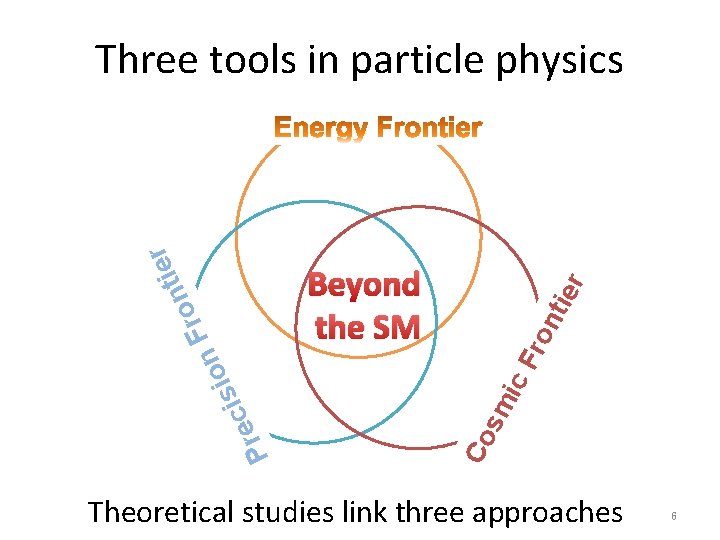 Three tools in particle physics

Energy Frontier

Precision Frontier

Beyond the SM

Cosmic Frontier

Theoretical studies link three approaches

6